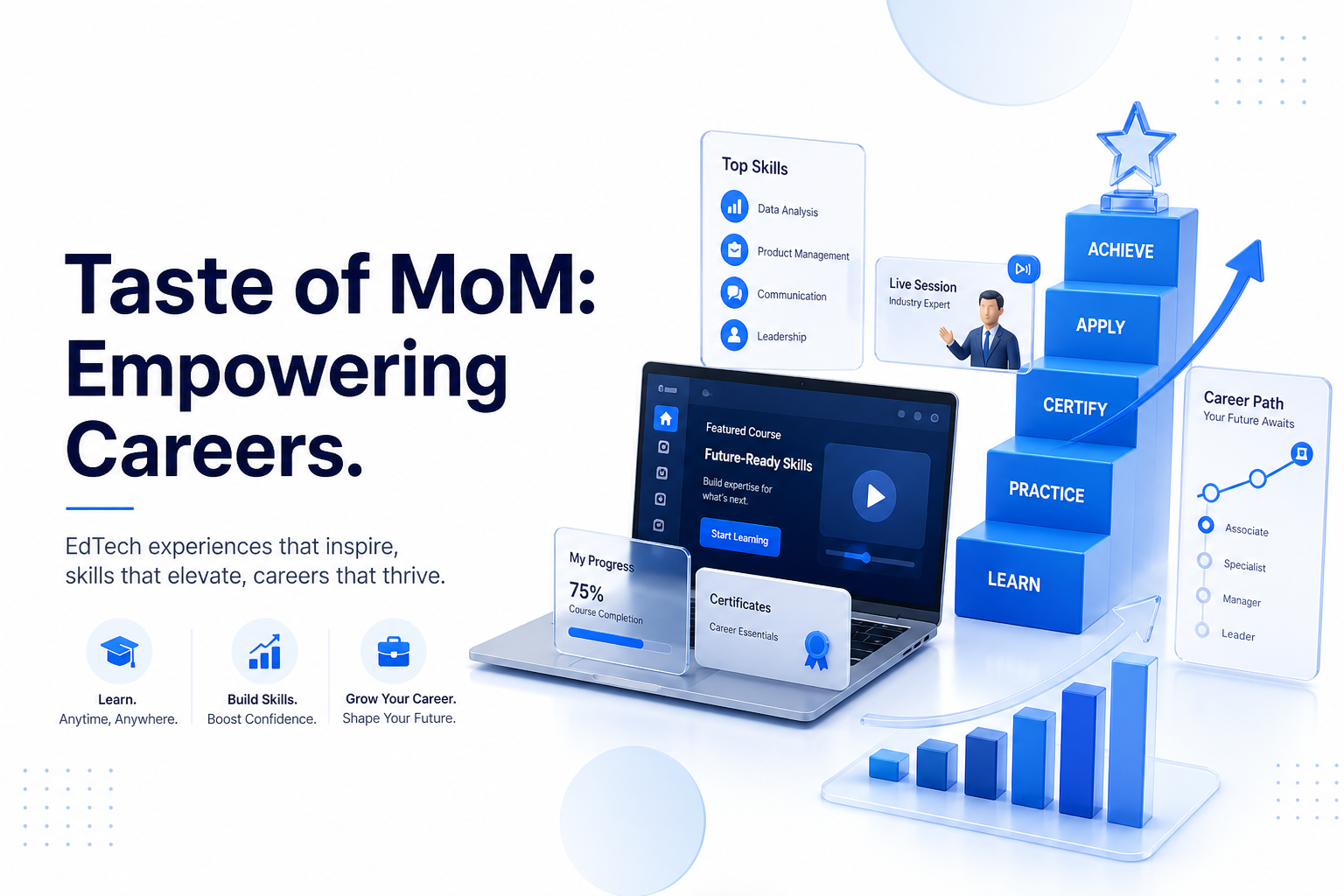 Taste of MoM: Empowering Careers.

EdTech experiences that inspire, skills that elevate, careers that thrive.

Learn.
Anytime, Anywhere.

Build Skills.
Boost Confidence.

Grow Your Career.
Shape Your Future.

Top Skills
Data Analysis
Product Management
Communication
Leadership

Live Session
Industry Expert

Featured Course
Future-Ready Skills
Build expertise for what's next.
Start Learning

My Progress
75%
Course Completion

Certificates
Career Essentials

ACHIEVE
APPLY
CERTIFY
PRACTICE
LEARN

Career Path
Your Future Awaits
Associate
Specialist
Manager
Leader